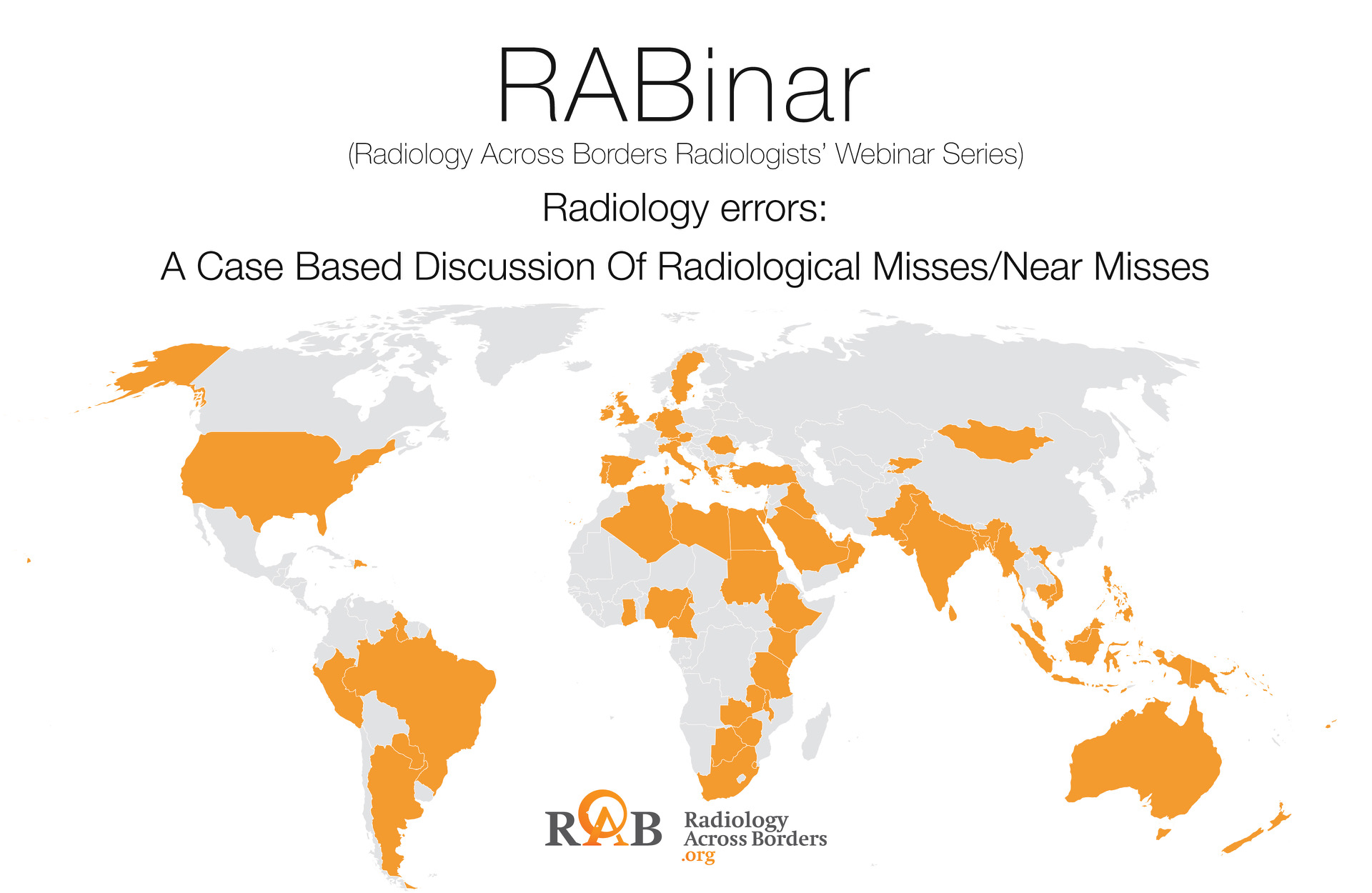 RABinar

(Radiology Across Borders Radiologists' Webinar Series)

Radiology errors:

A Case Based Discussion Of Radiological Misses/Near Misses

RAB

Radiology
Across Borders
.org